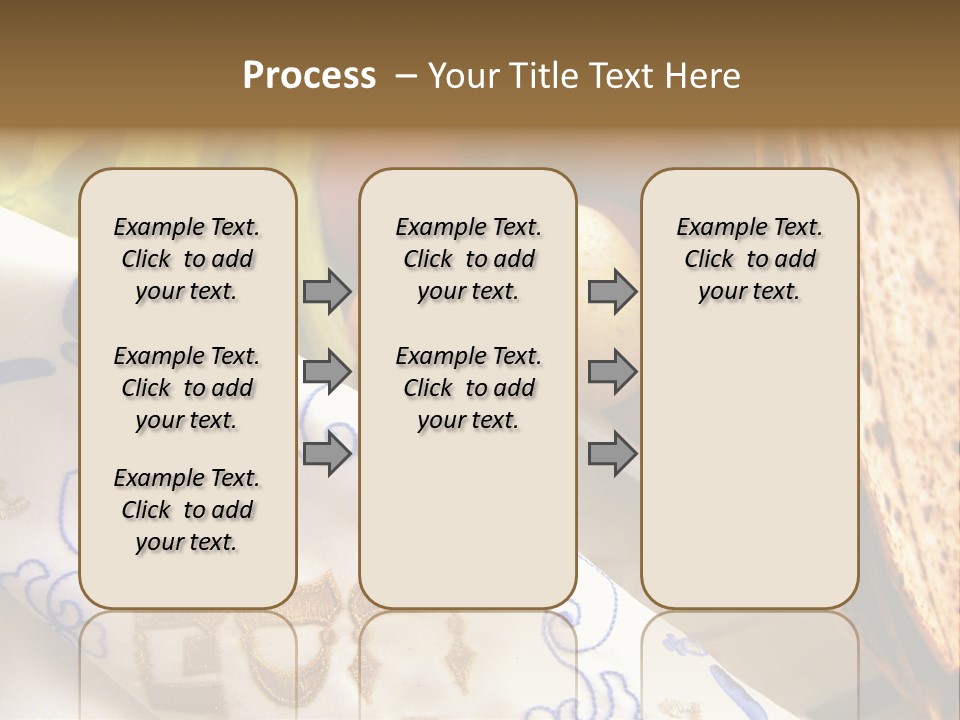 Process – Your Title Text Here

Example Text. Click to add your text.

Example Text. Click to add your text.

Example Text. Click to add your text.

Example Text. Click to add your text.

Example Text. Click to add your text.

Example Text. Click to add your text.